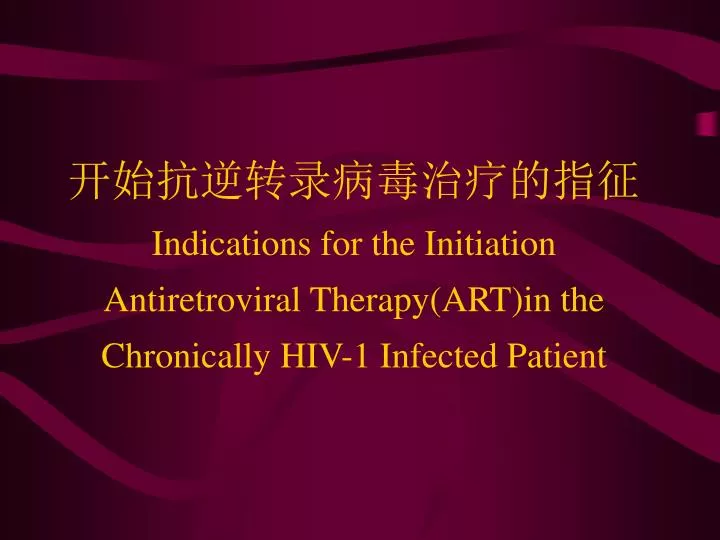 开始抗逆转录病毒治疗的指征

Indications for the Initiation Antiretroviral Therapy(ART)in the Chronically HIV-1 Infected Patient